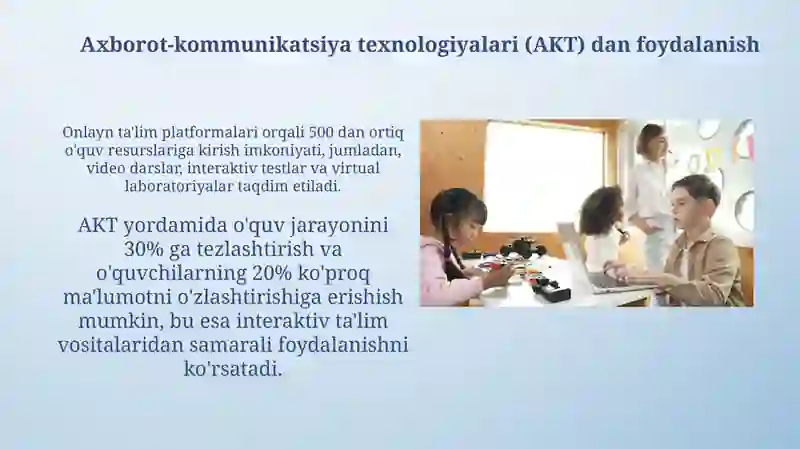 Axborot-kommunikatsiya texnologiyalari (AKT) dan foydalanish

Onlayn ta'lim platformalari orqali 500 dan ortiq o'quv resurslariga kirish imkoniyati, jumladan, video darslar, interaktiv testlar va virtual laboratoriyalar taqdim etiladi.

AKT yordamida o'quv jarayonini 30% ga tezlashtirish va o'quvchilarning 20% ko'proq ma'lumotni o'zlashtirishiga erishish mumkin, bu esa interaktiv ta'lim vositalaridan samarali foydalanishni ko'rsatadi.